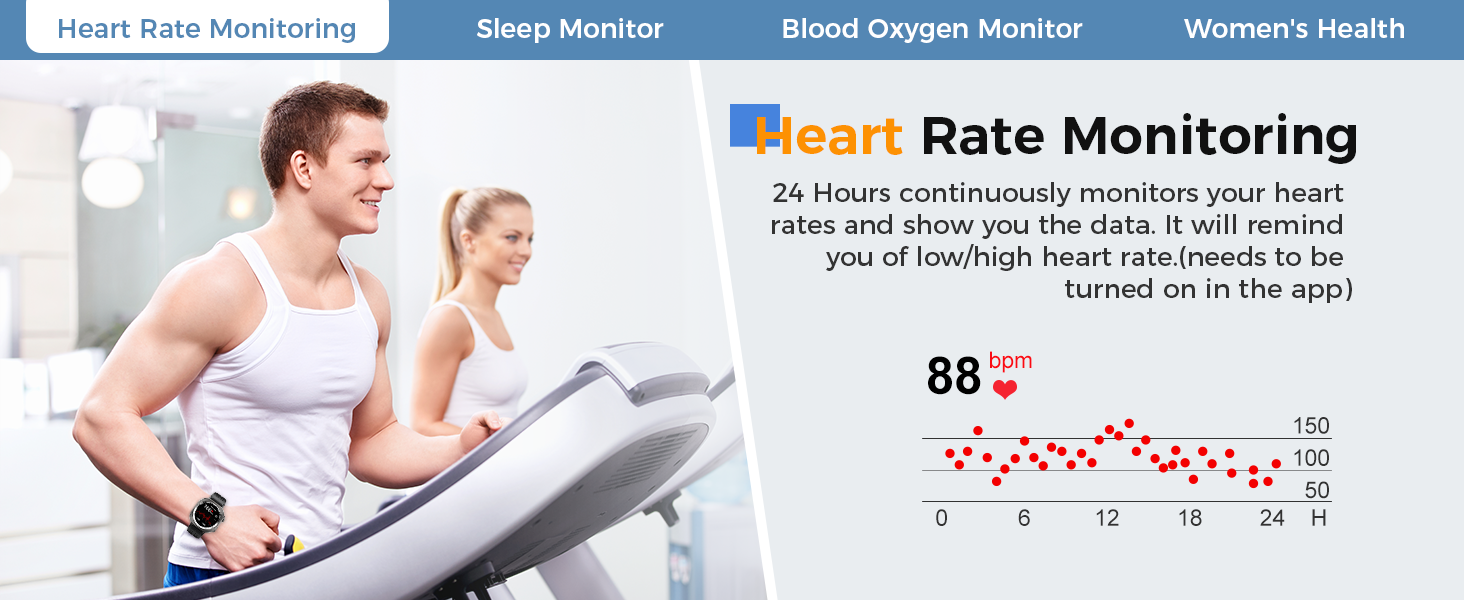 Heart Rate Monitoring Sleep Monitor Blood Oxygen Monitor Women's Health

Heart Rate Monitoring

24 Hours continuously monitors your heart rates and show you the data. It will remind you of low/high heart rate.(needs to be turned on in the app)

88 bpm

150
100
50
0 6 12 18 24 H